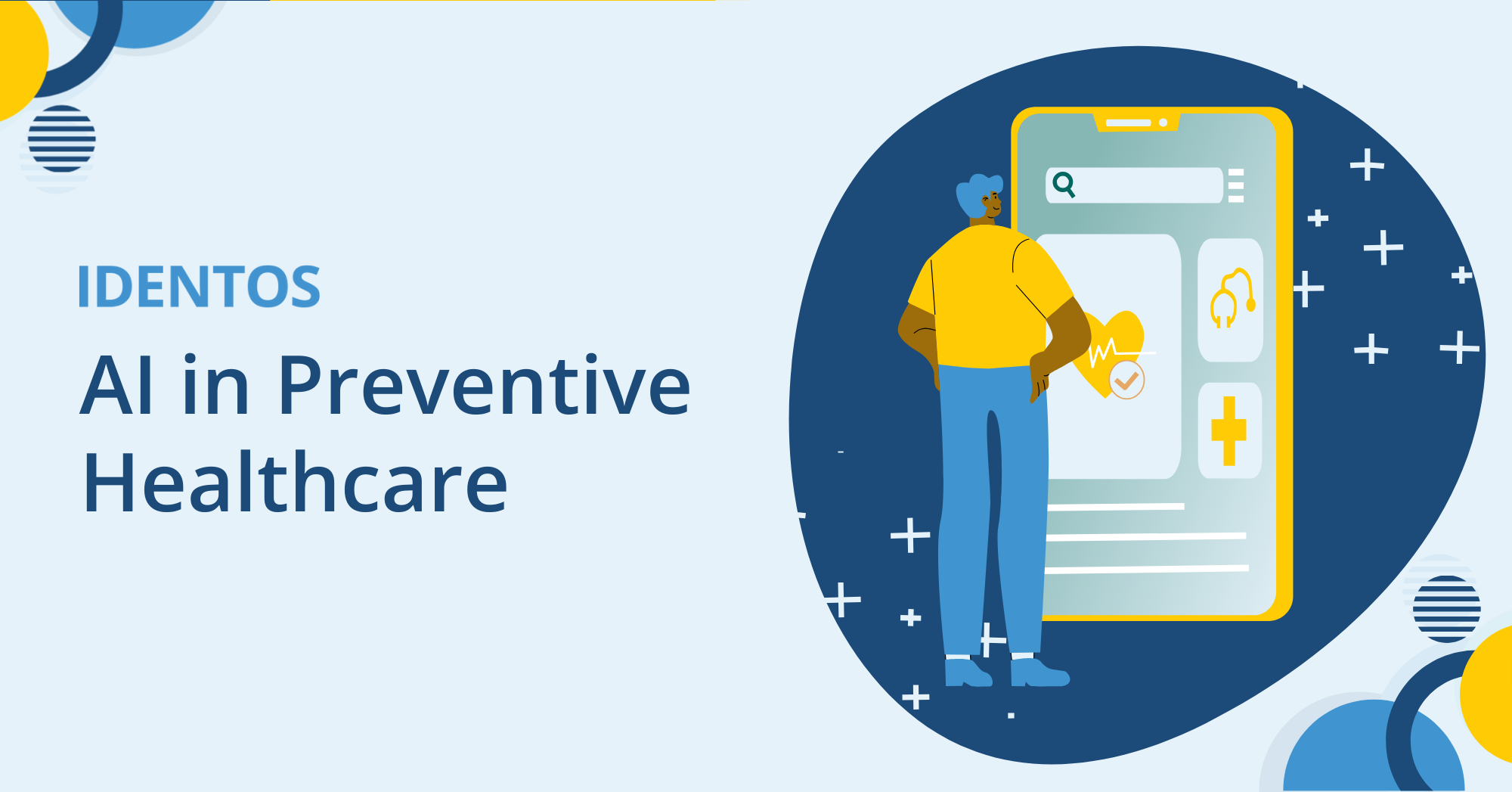 IDENTOS

AI in Preventive Healthcare